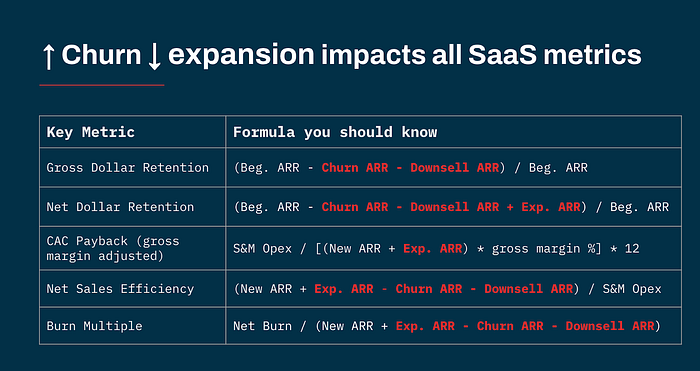 ↑ Churn ↓ expansion impacts all SaaS metrics

| Key Metric | Formula you should know |
|---|---|
| Gross Dollar Retention | (Beg. ARR - Churn ARR - Downsell ARR) / Beg. ARR |
| Net Dollar Retention | (Beg. ARR - Churn ARR - Downsell ARR + Exp. ARR) / Beg. ARR |
| CAC Payback (gross margin adjusted) | S&M Opex / [(New ARR + Exp. ARR) * gross margin %] * 12 |
| Net Sales Efficiency | (New ARR + Exp. ARR - Churn ARR - Downsell ARR) / S&M Opex |
| Burn Multiple | Net Burn / (New ARR + Exp. ARR - Churn ARR - Downsell ARR) |